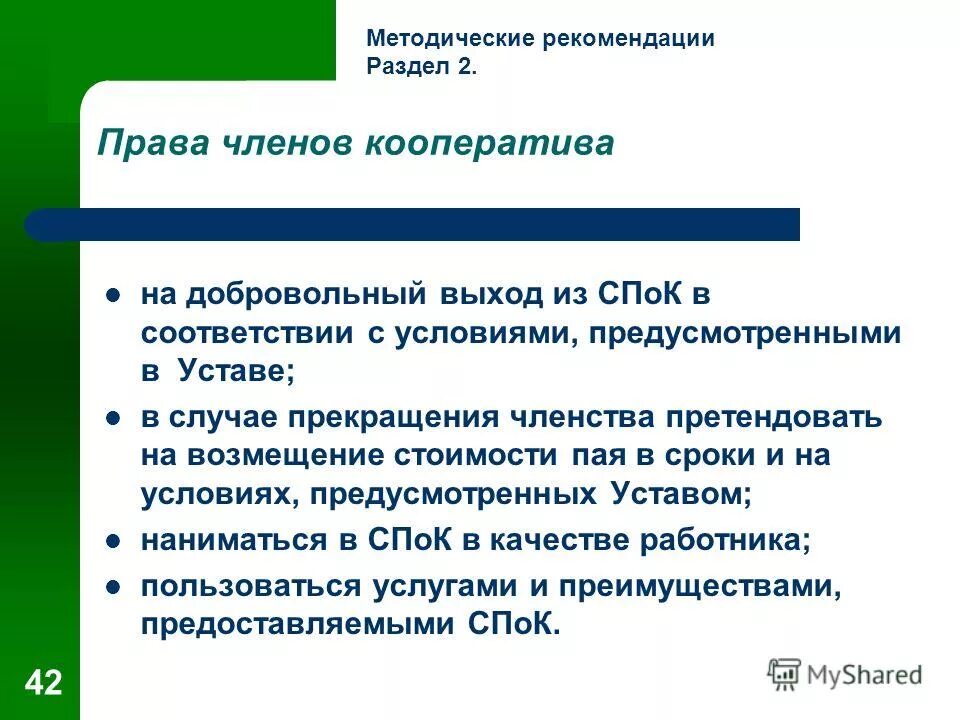 Методические рекомендации
Раздел 2.

Права членов кооператива

- на добровольный выход из СПоК в соответствии с условиями, предусмотренными в Уставе;
- в случае прекращения членства претендовать на возмещение стоимости пая в сроки и на условиях, предусмотренных Уставом;
- наниматься в СПоК в качестве работника;
- пользоваться услугами и преимуществами, предоставляемыми СПоК.

42

MyShared